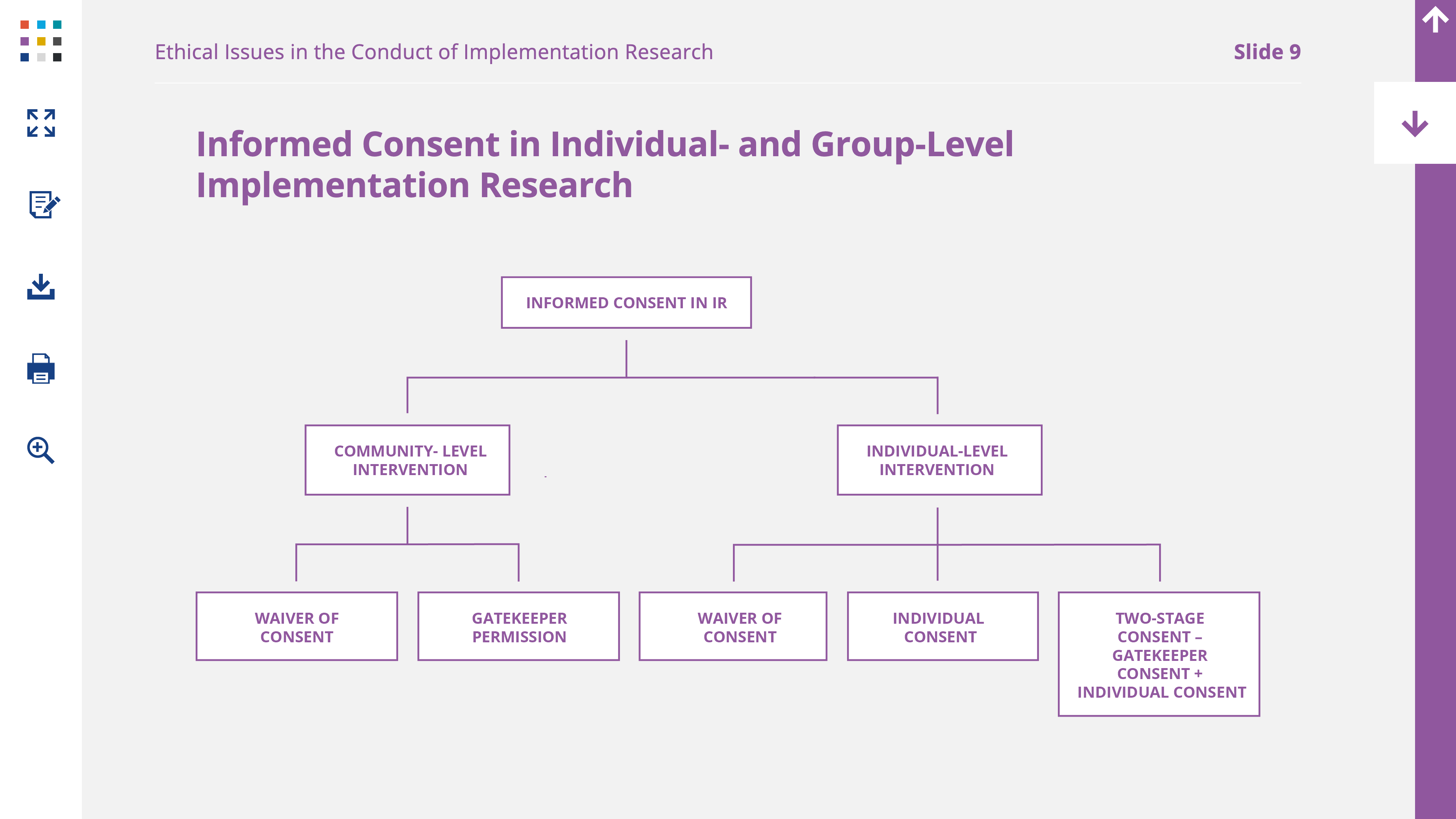 Ethical Issues in the Conduct of Implementation Research

Slide 9

Informed Consent in Individual- and Group-Level Implementation Research

INFORMED CONSENT IN IR

COMMUNITY- LEVEL INTERVENTION

INDIVIDUAL-LEVEL INTERVENTION

WAIVER OF CONSENT

GATEKEEPER PERMISSION

WAIVER OF CONSENT

INDIVIDUAL CONSENT

TWO-STAGE CONSENT – GATEKEEPER CONSENT + INDIVIDUAL CONSENT